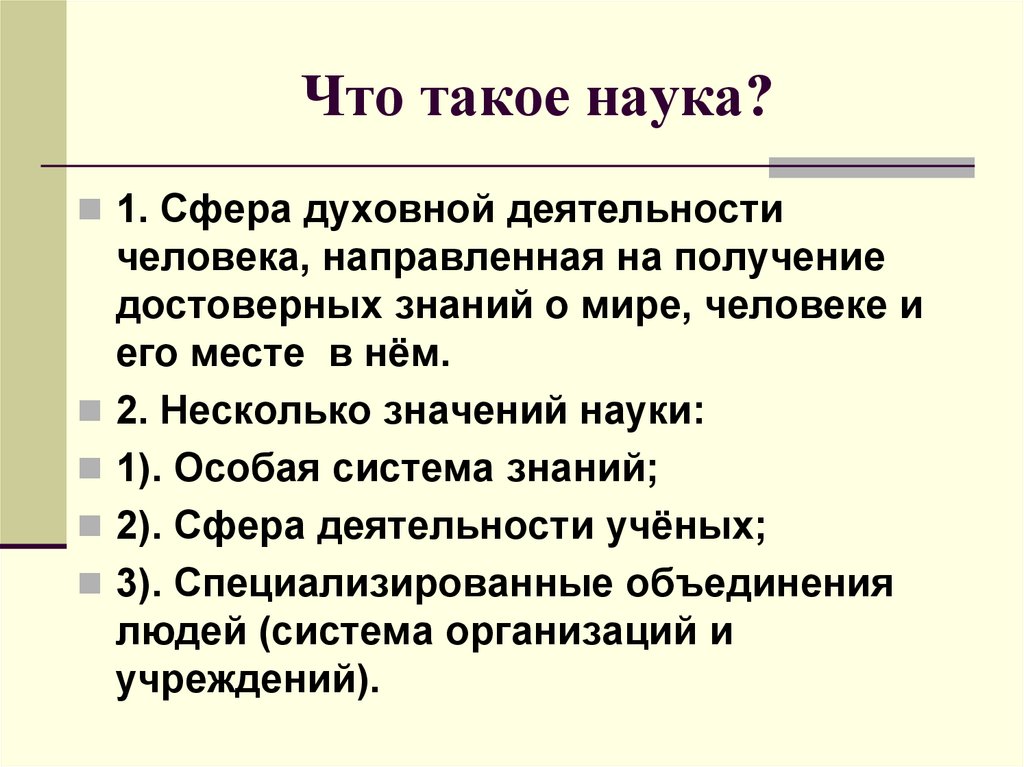 Что такое наука?

1. Сфера духовной деятельности человека, направленная на получение достоверных знаний о мире, человеке и его месте в нём.

2. Несколько значений науки:

1). Особая система знаний;

2). Сфера деятельности учёных;

3). Специализированные объединения людей (система организаций и учреждений).